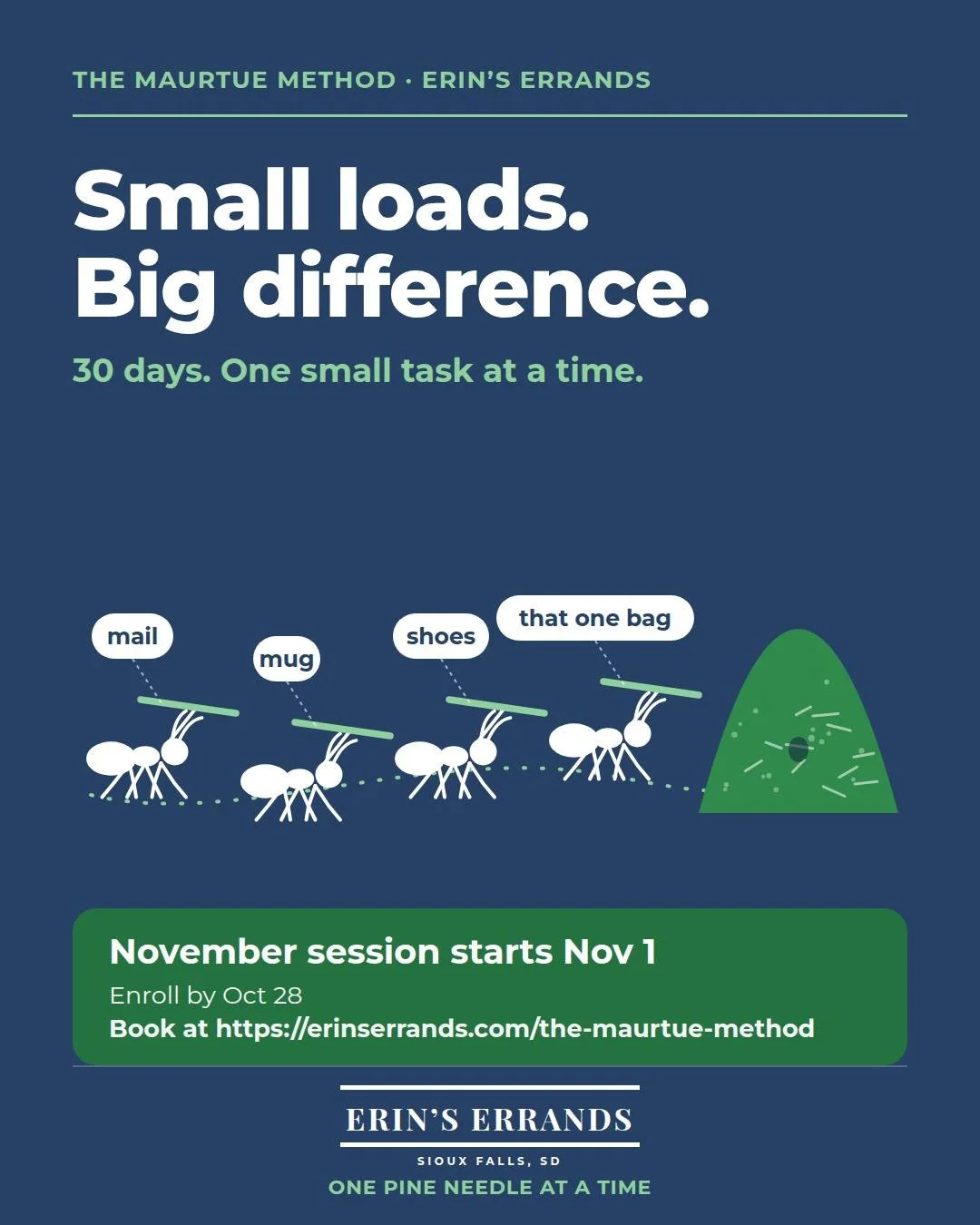 THE MAURTUE METHOD · ERIN'S ERRANDS

Small loads.
Big difference.

30 days. One small task at a time.

mail

mug

shoes

that one bag

November session starts Nov 1

Enroll by Oct 28

Book at https://erinserrands.com/the-maurtue-method

ERIN'S ERRANDS

SIOUX FALLS, SD

ONE PINE NEEDLE AT A TIME